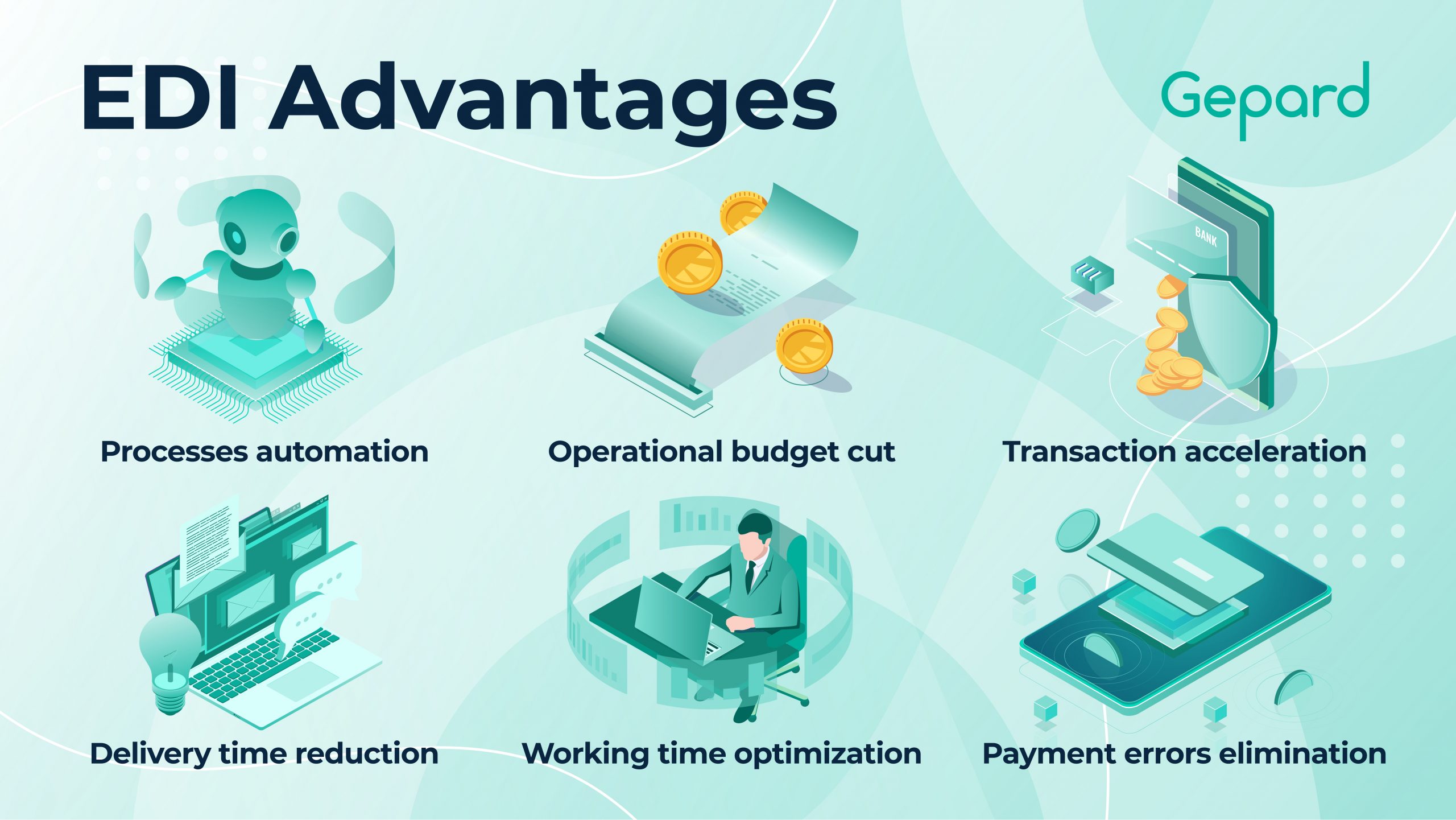 EDI Advantages

Gepard

BANK

Processes automation

Operational budget cut

Transaction acceleration

Delivery time reduction

Working time optimization

Payment errors elimination